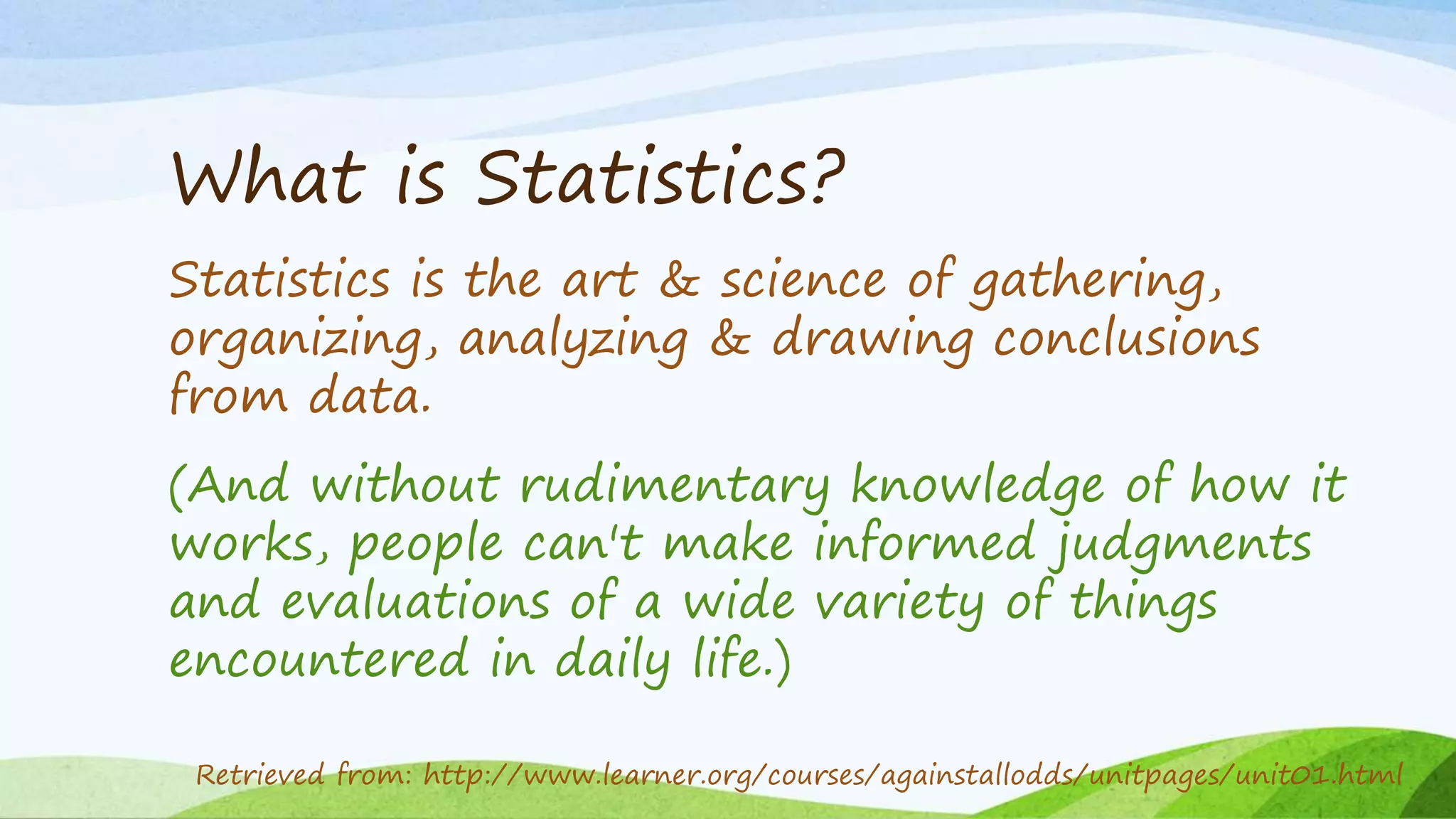 What is Statistics?

Statistics is the art & science of gathering, organizing, analyzing & drawing conclusions from data.

(And without rudimentary knowledge of how it works, people can't make informed judgments and evaluations of a wide variety of things encountered in daily life.)

Retrieved from: http://www.learner.org/courses/againstallodds/unitpages/unit01.html